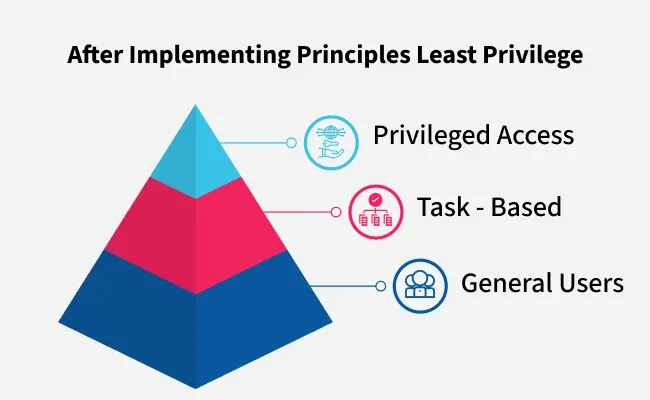 After Implementing Principles Least Privilege

Privileged Access

Task - Based

General Users